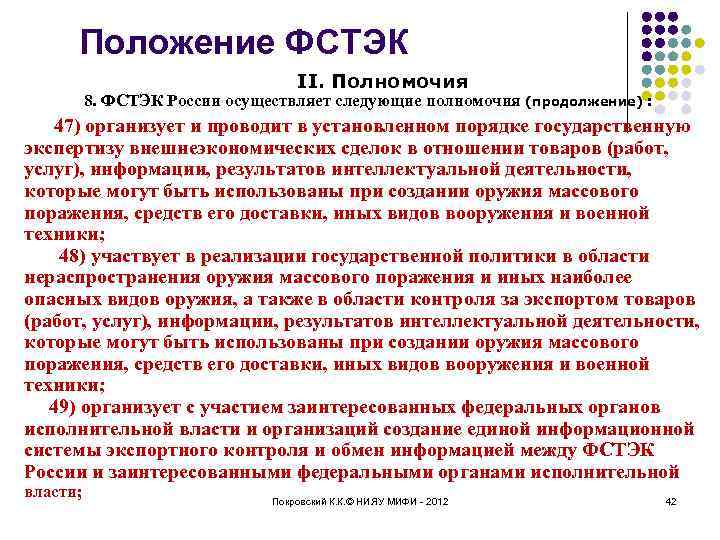 Положение ФСТЭК

II. Полномочия

8. ФСТЭК России осуществляет следующие полномочия (продолжение):

47) организует и проводит в установленном порядке государственную экспертизу внешнеэкономических сделок в отношении товаров (работ, услуг), информации, результатов интеллектуальной деятельности, которые могут быть использованы при создании оружия массового поражения, средств его доставки, иных видов вооружения и военной техники;

48) участвует в реализации государственной политики в области нераспространения оружия массового поражения и иных наиболее опасных видов оружия, а также в области контроля за экспортом товаров (работ, услуг), информации, результатов интеллектуальной деятельности, которые могут быть использованы при создании оружия массового поражения, средств его доставки, иных видов вооружения и военной техники;

49) организует с участием заинтересованных федеральных органов исполнительной власти и организаций создание единой информационной системы экспортного контроля и обмен информацией между ФСТЭК России и заинтересованными федеральными органами исполнительной власти;

Покровский К.К.© НИЯУ МИФИ - 2012

42